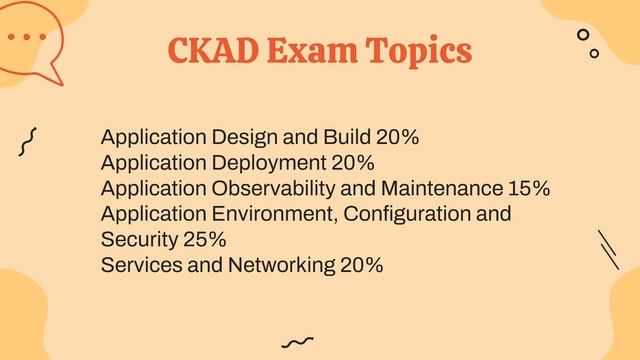 CKAD Exam Topics

Application Design and Build 20%
Application Deployment 20%
Application Observability and Maintenance 15%
Application Environment, Configuration and Security 25%
Services and Networking 20%